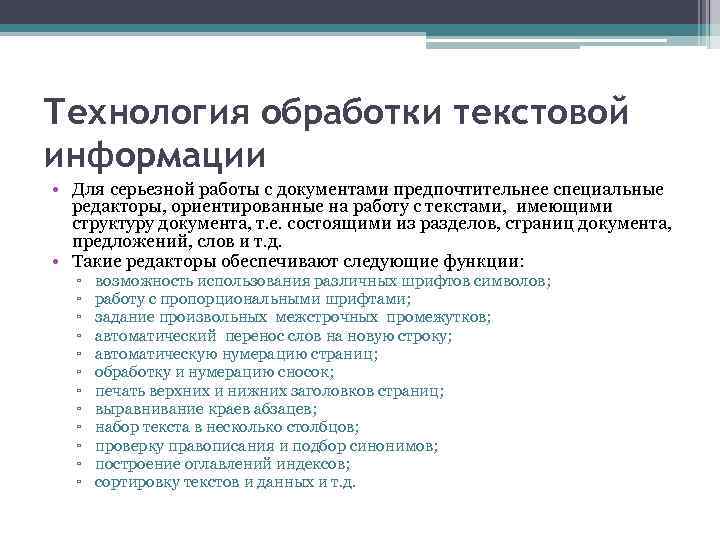 Технология обработки текстовой информации

• Для серьезной работы с документами предпочтительнее специальные редакторы, ориентированные на работу с текстами,  имеющими структуру документа, т.е. состоящими из разделов, страниц документа, предложений, слов и т.д.
• Такие редакторы обеспечивают следующие функции:
▫ возможность использования различных шрифтов символов;
▫ работу с пропорциональными шрифтами;
▫ задание произвольных межстрочных промежутков;
▫ автоматический перенос слов на новую строку;
▫ автоматическую нумерацию страниц;
▫ обработку и нумерацию сносок;
▫ печать верхних и нижних заголовков страниц;
▫ выравнивание краев абзацев;
▫ набор текста в несколько столбцов;
▫ проверку правописания и подбор синонимов;
▫ построение оглавлений индексов;
▫ сортировку текстов и данных и т.д.